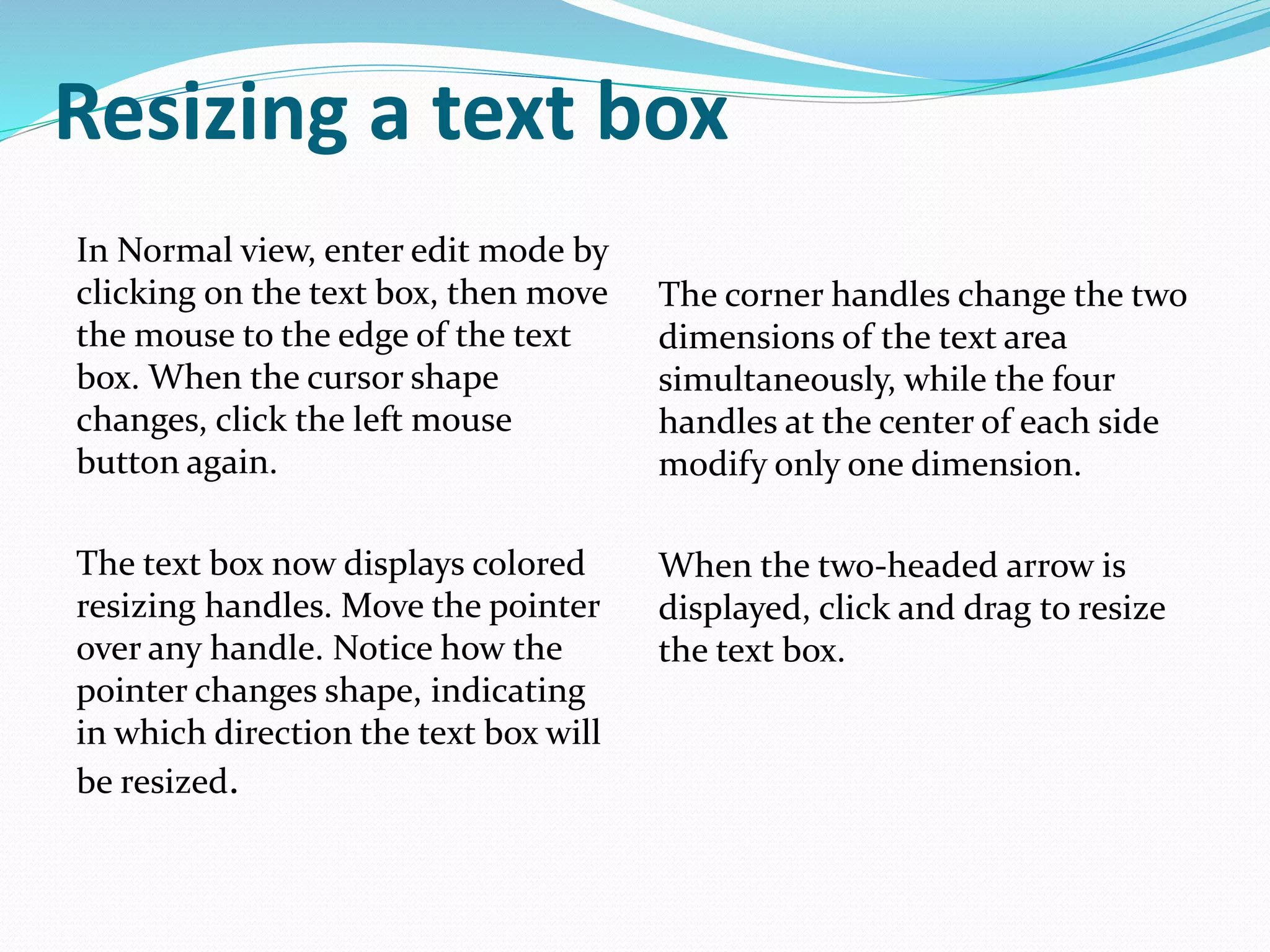 Resizing a text box

In Normal view, enter edit mode by clicking on the text box, then move the mouse to the edge of the text box. When the cursor shape changes, click the left mouse button again.

The text box now displays colored resizing handles. Move the pointer over any handle. Notice how the pointer changes shape, indicating in which direction the text box will be resized.

The corner handles change the two dimensions of the text area simultaneously, while the four handles at the center of each side modify only one dimension.

When the two-headed arrow is displayed, click and drag to resize the text box.